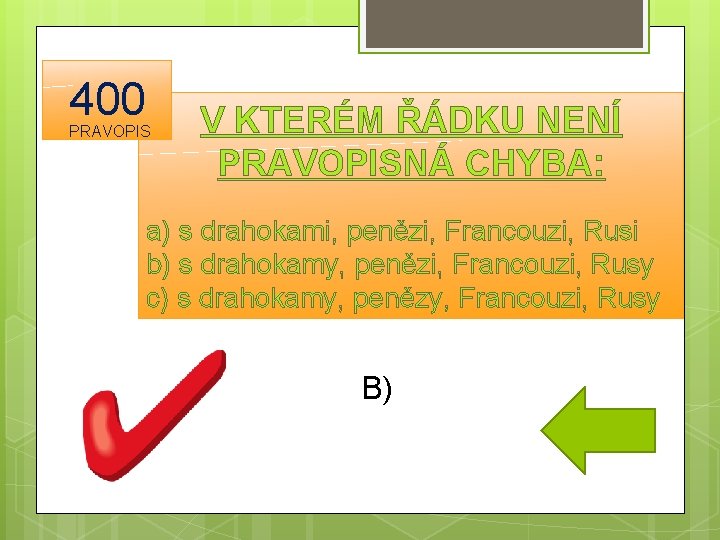 400
PRAVOPIS

V KTERÉM ŘÁDKU NENÍ PRAVOPISNÁ CHYBA:

a) s drahokami, penězi, Francouzi, Rusi
b) s drahokamy, penězi, Francouzi, Rusy
c) s drahokamy, penězy, Francouzi, Rusy

B)